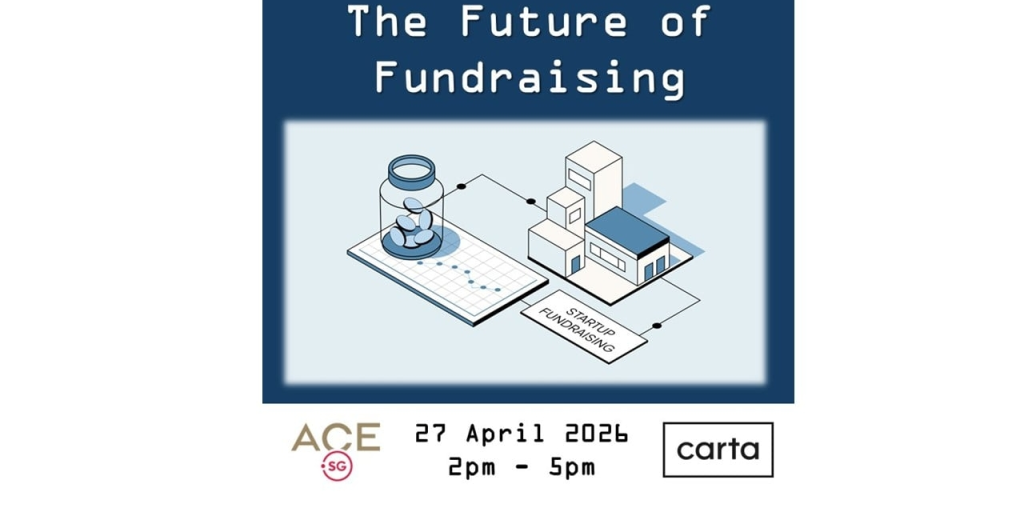 The Future of Fundraising

STARTUP FUNDRAISING

ACE SG

27 April 2026
2pm - 5pm

carta